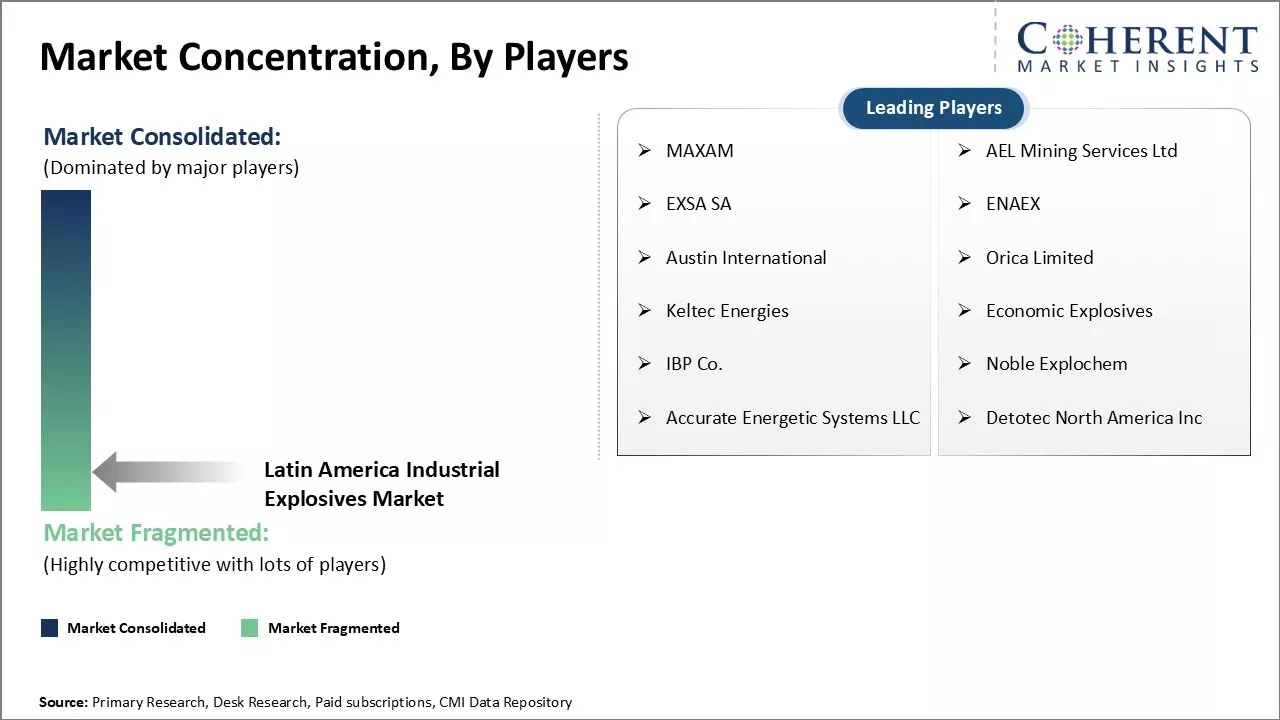 Market Concentration, By Players

COHERENT
MARKET INSIGHTS

Market Consolidated:
(Dominated by major players)

Latin America Industrial Explosives Market

Market Fragmented:
(Highly competitive with lots of players)

Market Consolidated Market Fragmented

Leading Players

➢ MAXAM
➢ EXSA SA
➢ Austin International
➢ Keltec Energies
➢ IBP Co.
➢ Accurate Energetic Systems LLC

➢ AEL Mining Services Ltd
➢ ENAEX
➢ Orica Limited
➢ Economic Explosives
➢ Noble Explochem
➢ Detotec North America Inc

Source: Primary Research, Desk Research, Paid subscriptions, CMI Data Repository